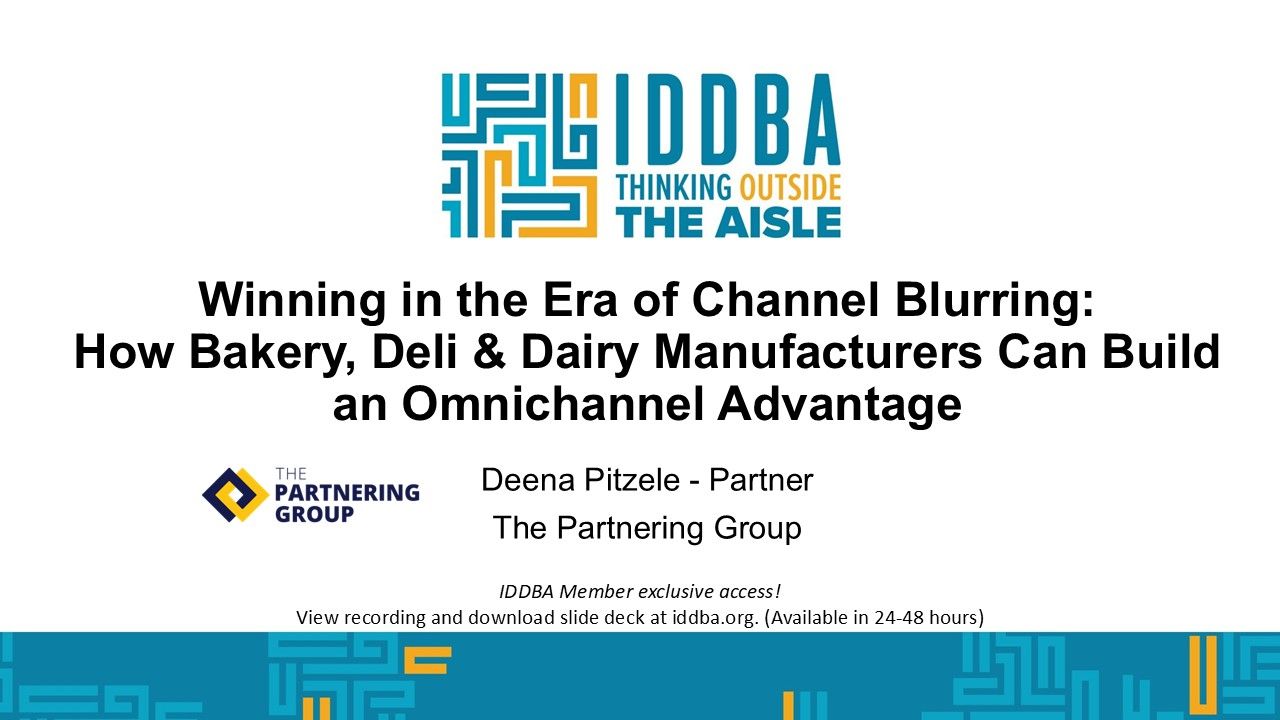 IDDBA
THINKING OUTSIDE THE AISLE

Winning in the Era of Channel Blurring: How Bakery, Deli & Dairy Manufacturers Can Build an Omnichannel Advantage

THE PARTNERING GROUP

Deena Pitzele - Partner
The Partnering Group

IDDBA Member exclusive access!
View recording and download slide deck at iddba.org. (Available in 24-48 hours)